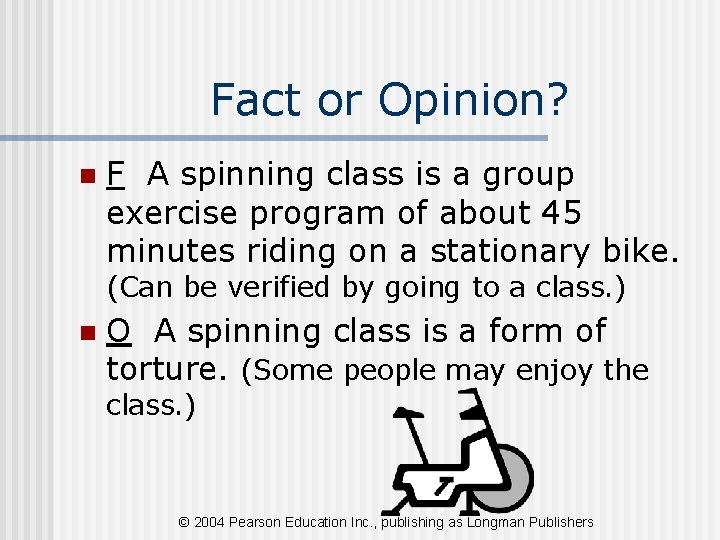 Fact or Opinion?

F A spinning class is a group exercise program of about 45 minutes riding on a stationary bike. (Can be verified by going to a class.)

O A spinning class is a form of torture. (Some people may enjoy the class.)

© 2004 Pearson Education Inc., publishing as Longman Publishers